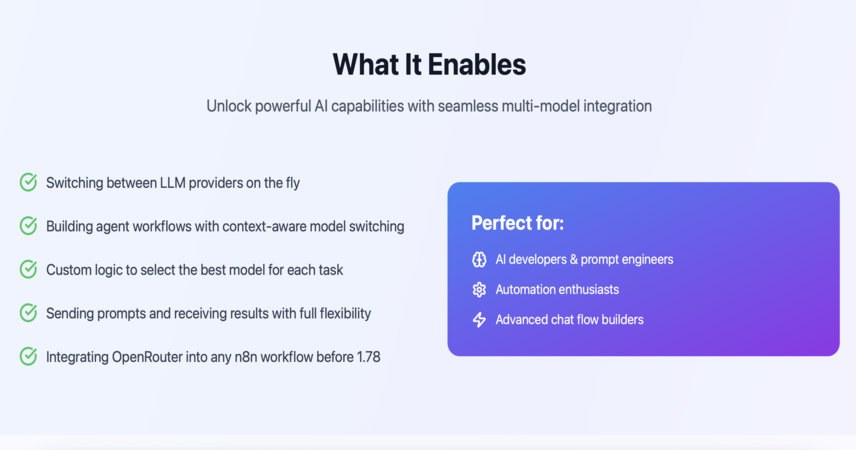 What It Enables

Unlock powerful AI capabilities with seamless multi-model integration

Switching between LLM providers on the fly

Building agent workflows with context-aware model switching

Custom logic to select the best model for each task

Sending prompts and receiving results with full flexibility

Integrating OpenRouter into any n8n workflow before 1.78

Perfect for:

AI developers & prompt engineers

Automation enthusiasts

Advanced chat flow builders